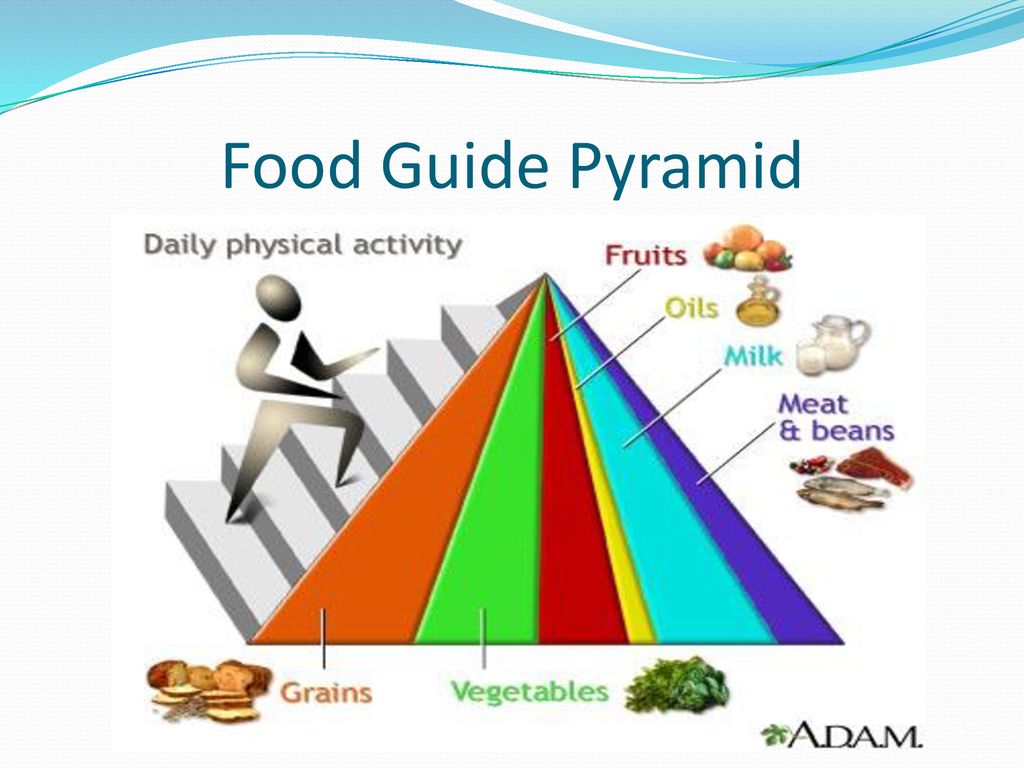 Food Guide Pyramid

Daily physical activity

Fruits

Oils

Milk

Meat & beans

Grains

Vegetables

A.D.A.M.